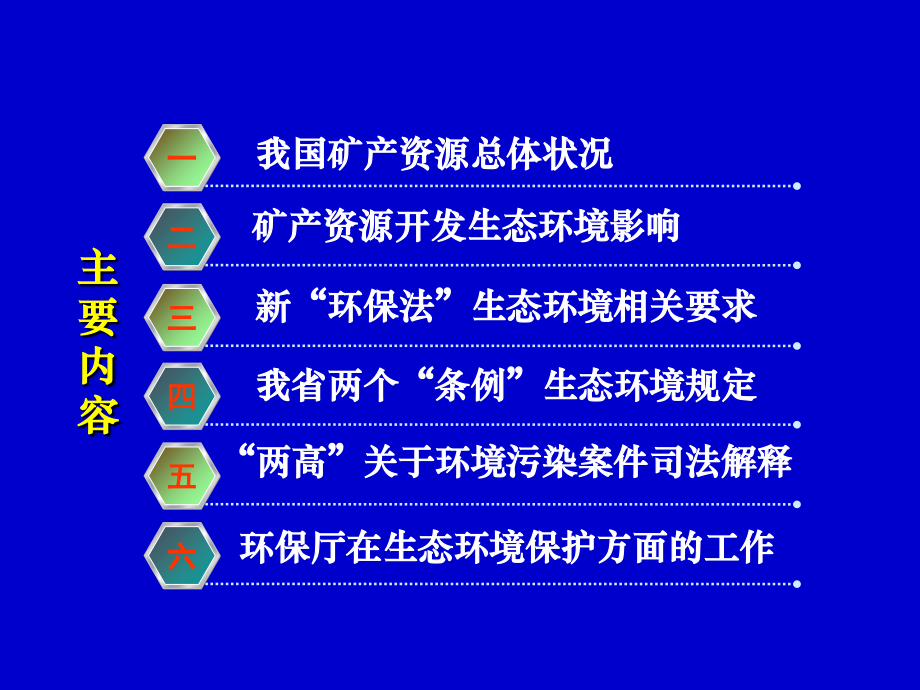 主要内容

一 我国矿产资源总体状况

二 矿产资源开发生态环境影响

三 新“环保法”生态环境相关要求

四 我省两个“条例”生态环境规定

五 “两高”关于环境污染案件司法解释

六 环保厅在生态环境保护方面的工作